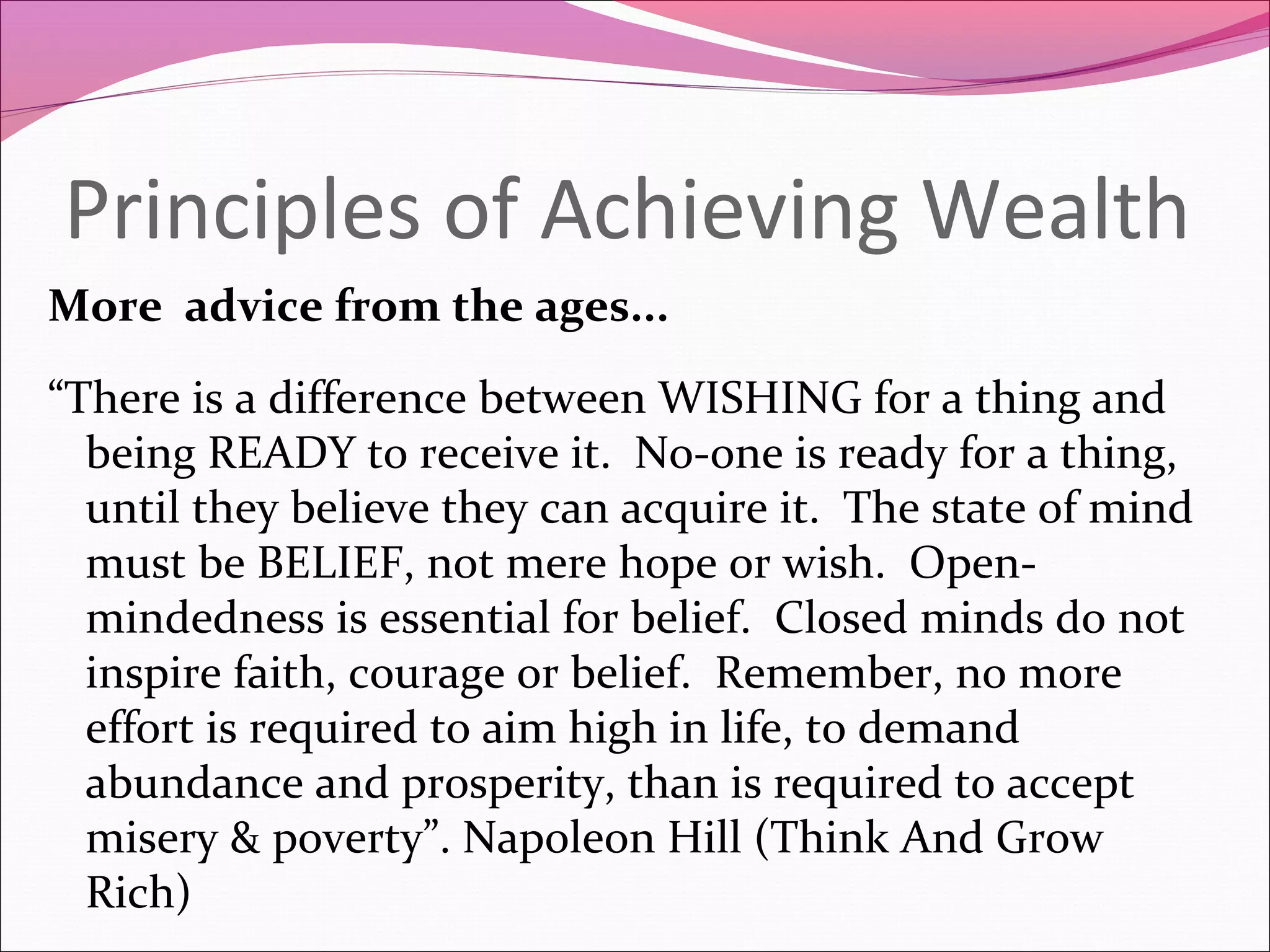 Principles of Achieving Wealth

More advice from the ages…

“There is a difference between WISHING for a thing and being READY to receive it. No-one is ready for a thing, until they believe they can acquire it. The state of mind must be BELIEF, not mere hope or wish. Open-mindedness is essential for belief. Closed minds do not inspire faith, courage or belief. Remember, no more effort is required to aim high in life, to demand abundance and prosperity, than is required to accept misery & poverty”. Napoleon Hill (Think And Grow Rich)